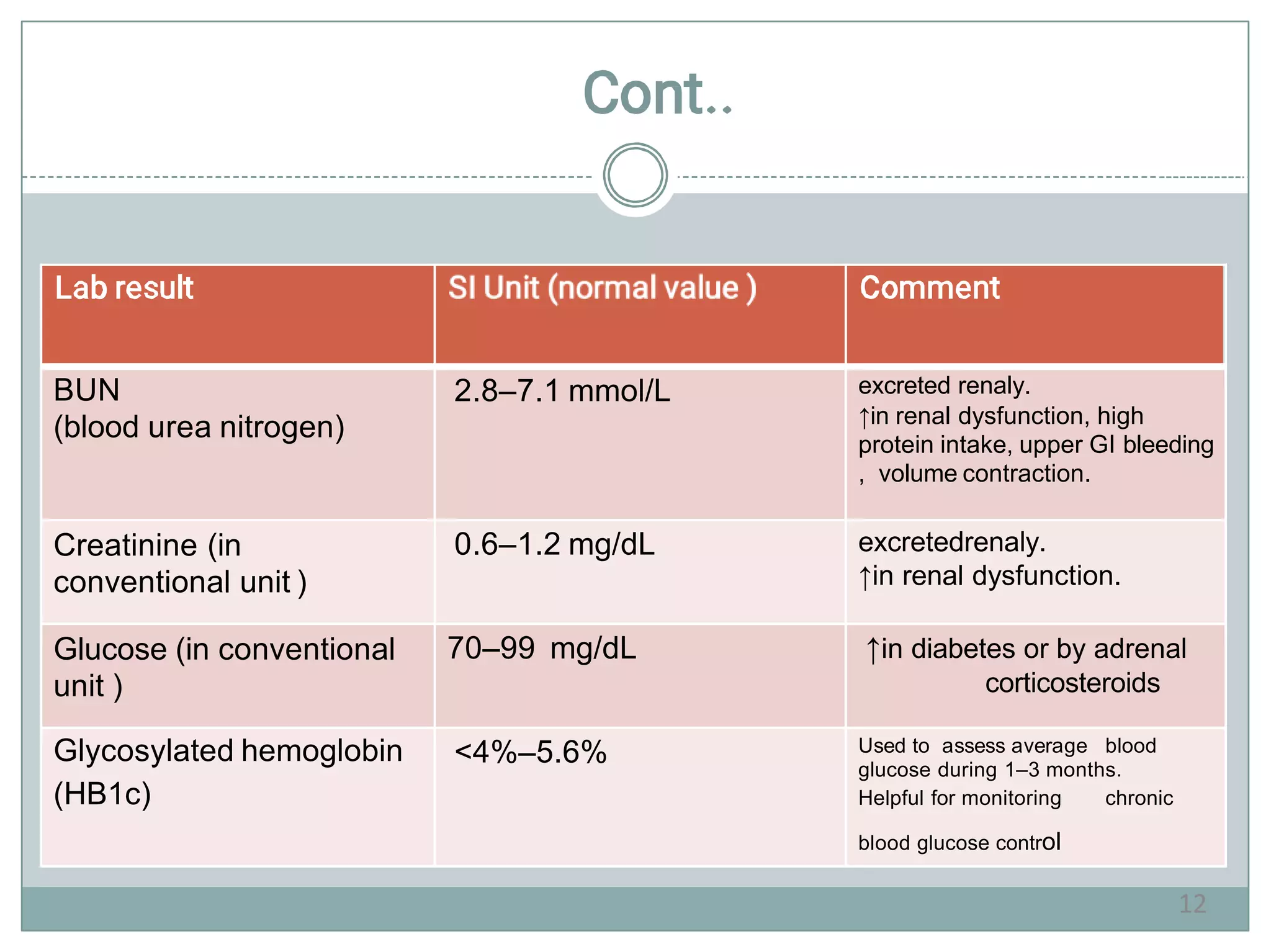 Cont..

| Lab result | SI Unit (normal value ) | Comment |
|---|---|---|
| BUN (blood urea nitrogen) | 2.8–7.1 mmol/L | excreted renaly. ↑in renal dysfunction, high protein intake, upper GI bleeding , volume contraction. |
| Creatinine (in conventional unit ) | 0.6–1.2 mg/dL | excretedrenaly. ↑in renal dysfunction. |
| Glucose (in conventional unit ) | 70–99 mg/dL | ↑in diabetes or by adrenal corticosteroids |
| Glycosylated hemoglobin (HB1c) | <4%–5.6% | Used to assess average blood glucose during 1–3 months. Helpful for monitoring chronic blood glucose control |

12